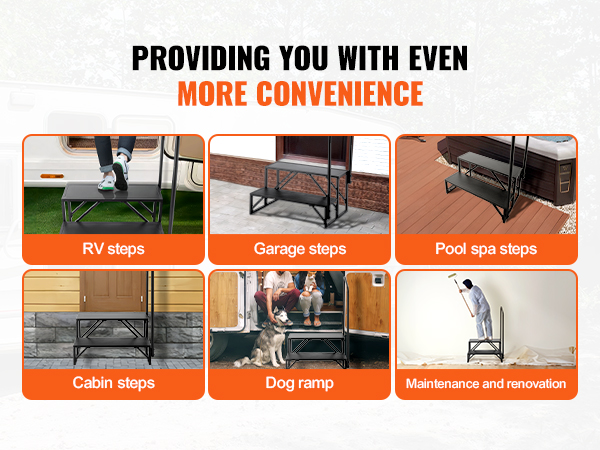 PROVIDING YOU WITH EVEN
MORE CONVENIENCE

RV steps

Garage steps

Pool spa steps

Cabin steps

Dog ramp

Maintenance and renovation